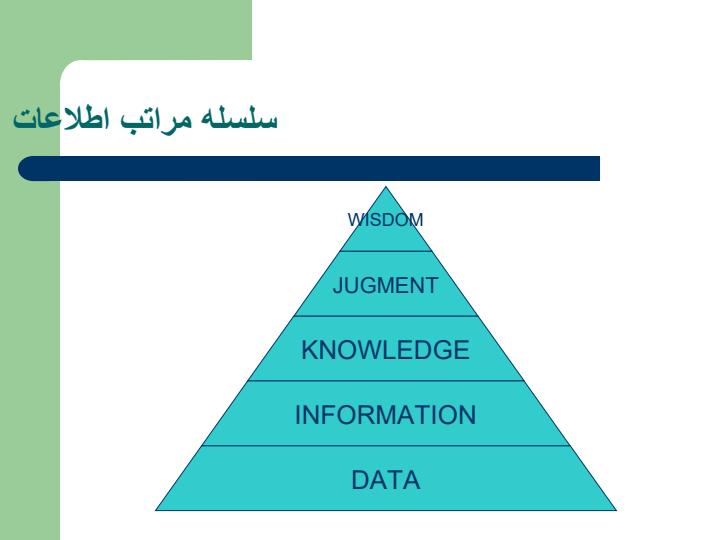 سلسله مراتب اطلاعات

WISDOM

JUGMENT

KNOWLEDGE

INFORMATION

DATA